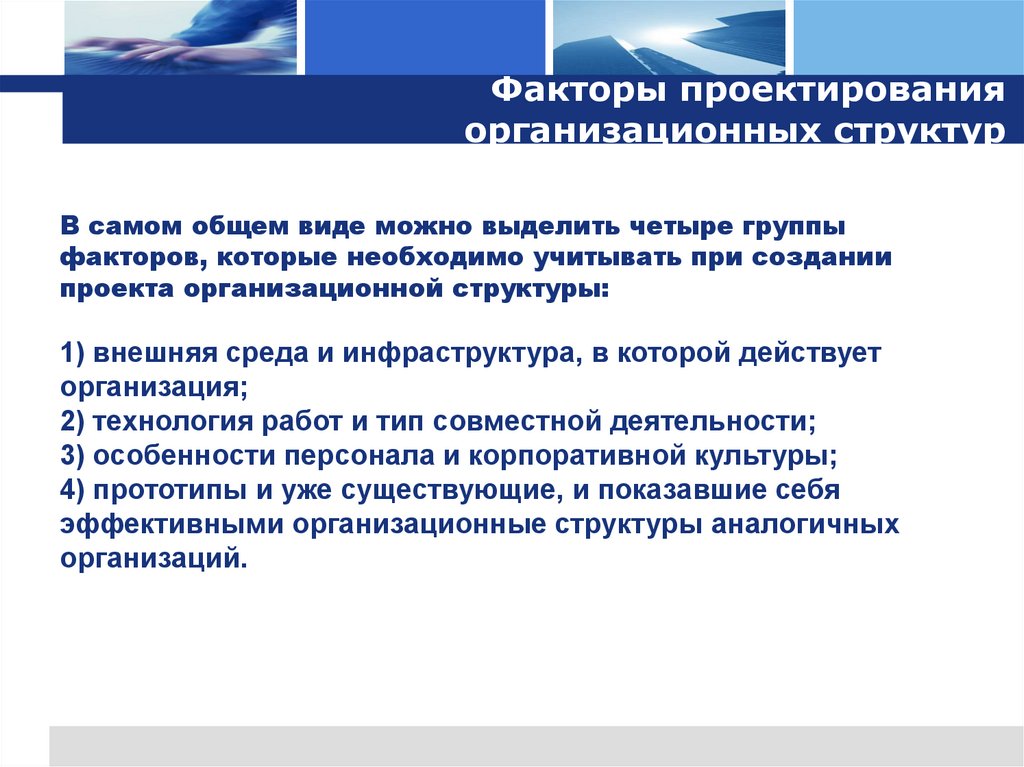 Факторы проектирования организационных структур

В самом общем виде можно выделить четыре группы факторов, которые необходимо учитывать при создании проекта организационной структуры:

1) внешняя среда и инфраструктура, в которой действует организация;
2) технология работ и тип совместной деятельности;
3) особенности персонала и корпоративной культуры;
4) прототипы и уже существующие, и показавшие себя эффективными организационные структуры аналогичных организаций.